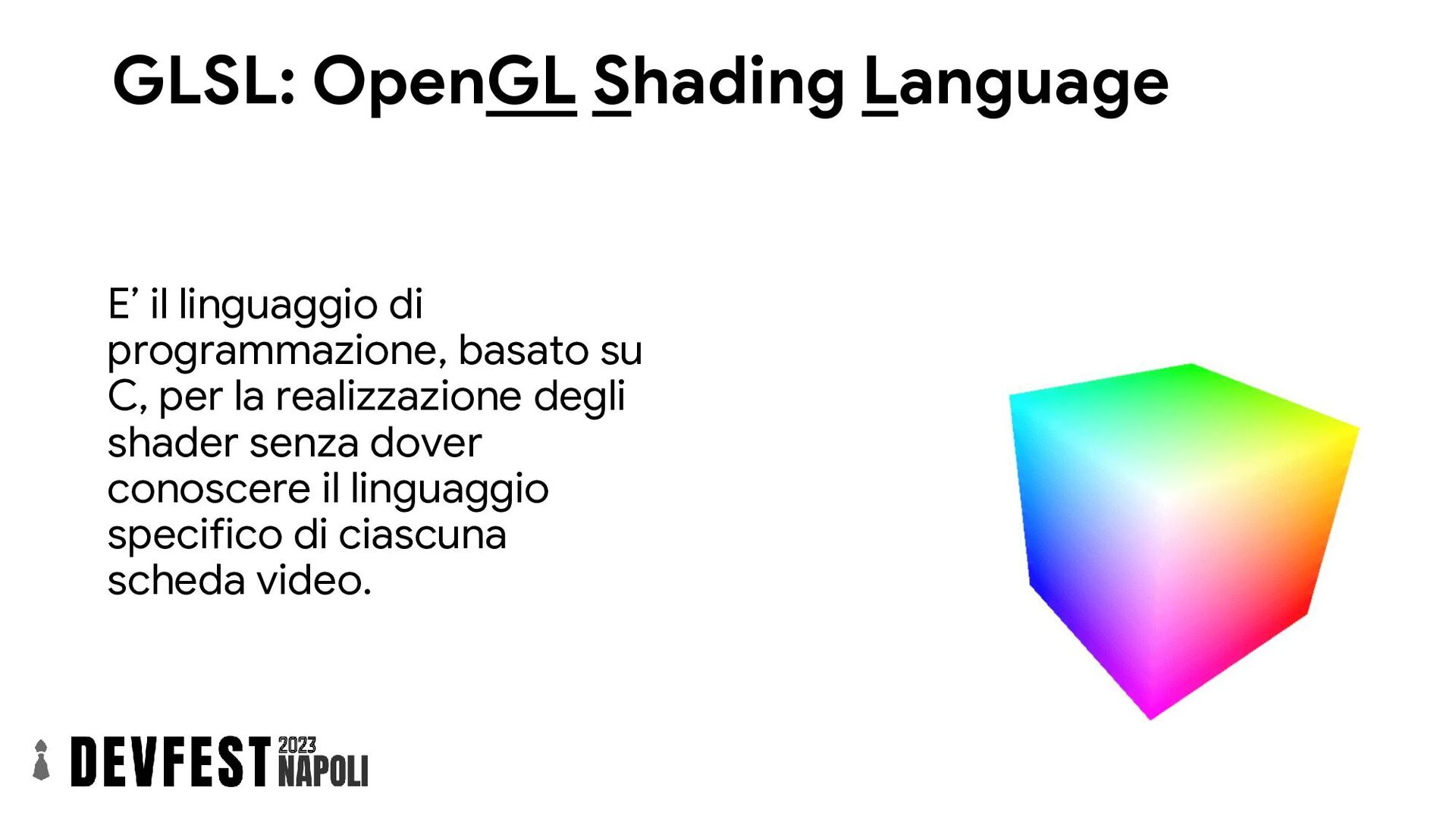 GLSL: OpenGL Shading Language

E’ il linguaggio di programmazione, basato su C, per la realizzazione degli shader senza dover conoscere il linguaggio specifico di ciascuna scheda video.

DEVFEST 2023 NAPOLI